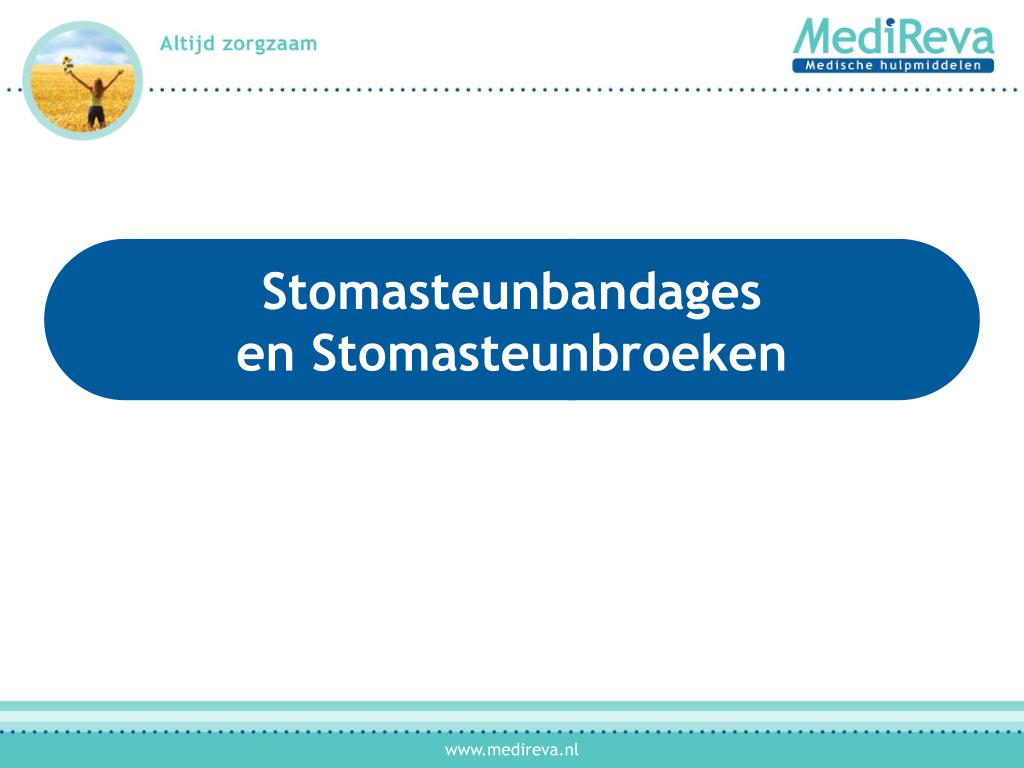 Altijd zorgzaam

MediReva
Medische hulpmiddelen

Stomasteunbandages
en Stomasteunbroeken

www.medireva.nl